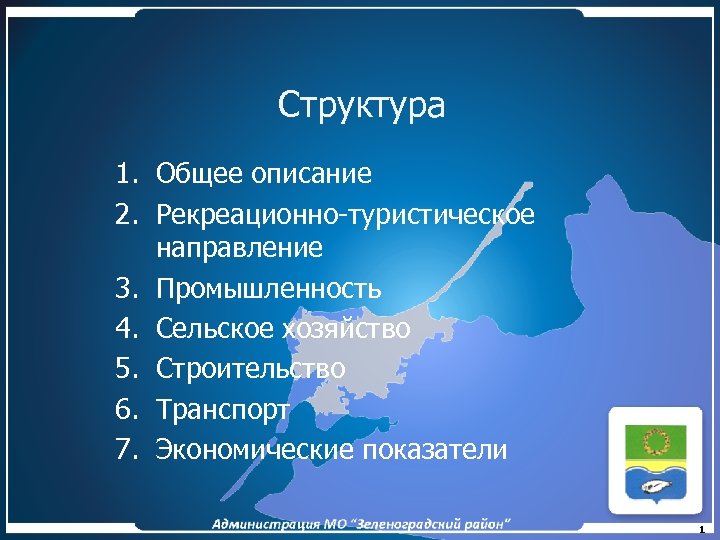 Структура

1. Общее описание
2. Рекреационно-туристическое направление
3. Промышленность
4. Сельское хозяйство
5. Строительство
6. Транспорт
7. Экономические показатели

Администрация МО "Зеленоградский район"

1